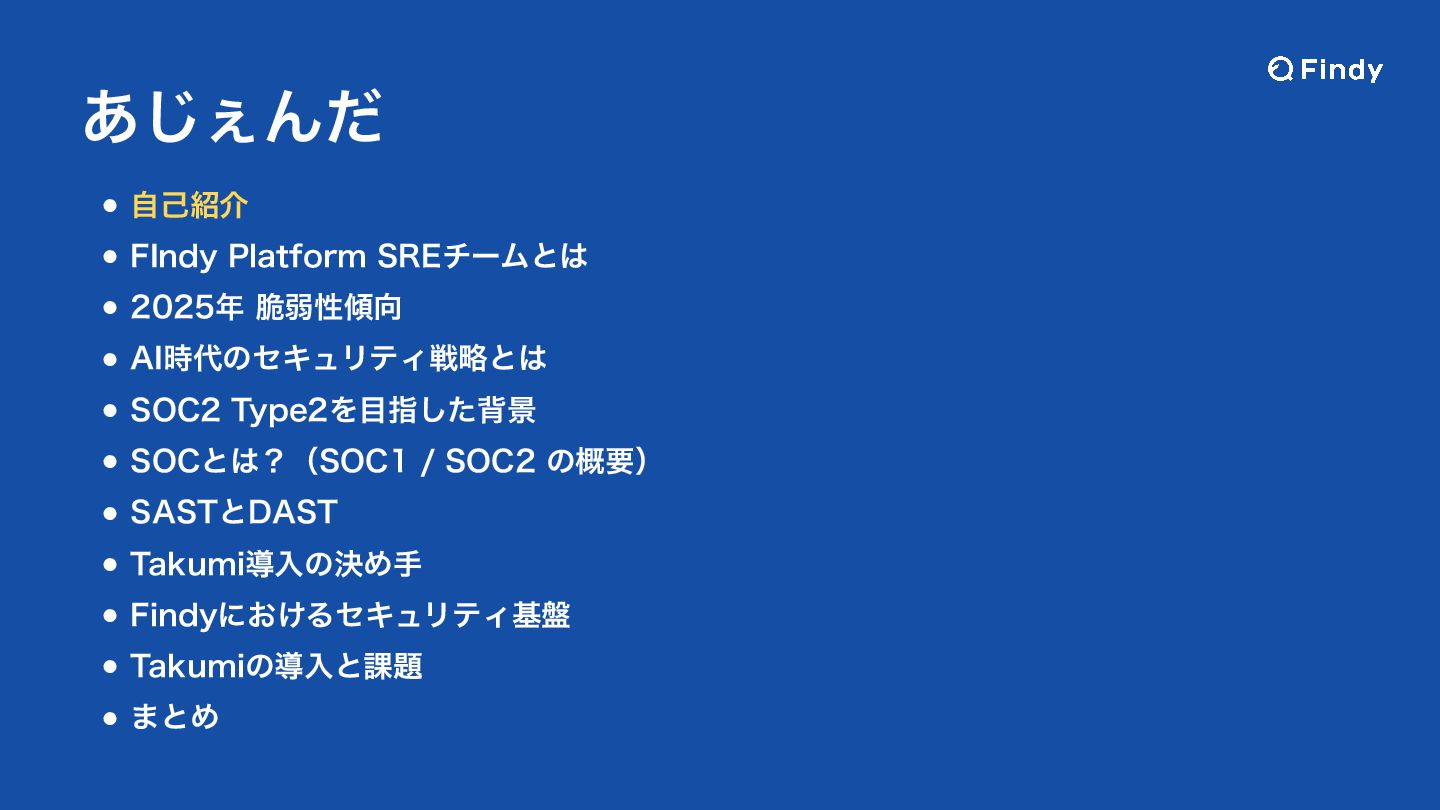 Findy

あじぇんだ

- 自己紹介
- FIndy Platform SREチームとは
- 2025年 脆弱性傾向
- AI時代のセキュリティ戦略とは
- SOC2 Type2を目指した背景
- SOCとは？（SOC1 / SOC2 の概要）
- SASTとDAST
- Takumi導入の決め手
- Findyにおけるセキュリティ基盤
- Takumiの導入と課題
- まとめ